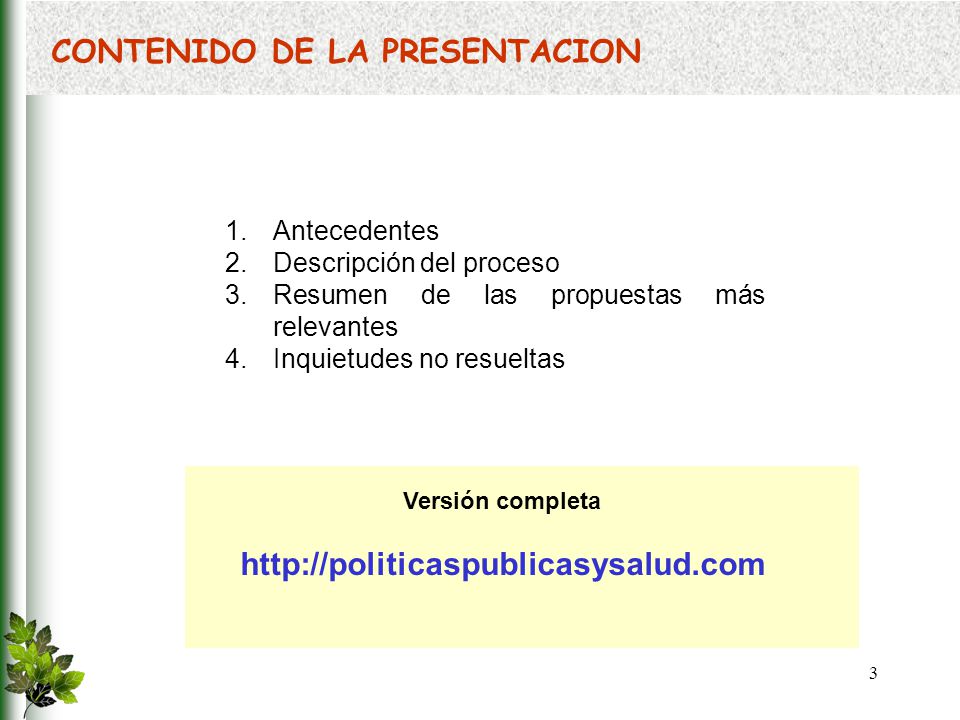 CONTENIDO DE LA PRESENTACION

1. Antecedentes
2. Descripción del proceso
3. Resumen de las propuestas más relevantes
4. Inquietudes no resueltas

Versión completa

http://politicaspublicasysalud.com

3